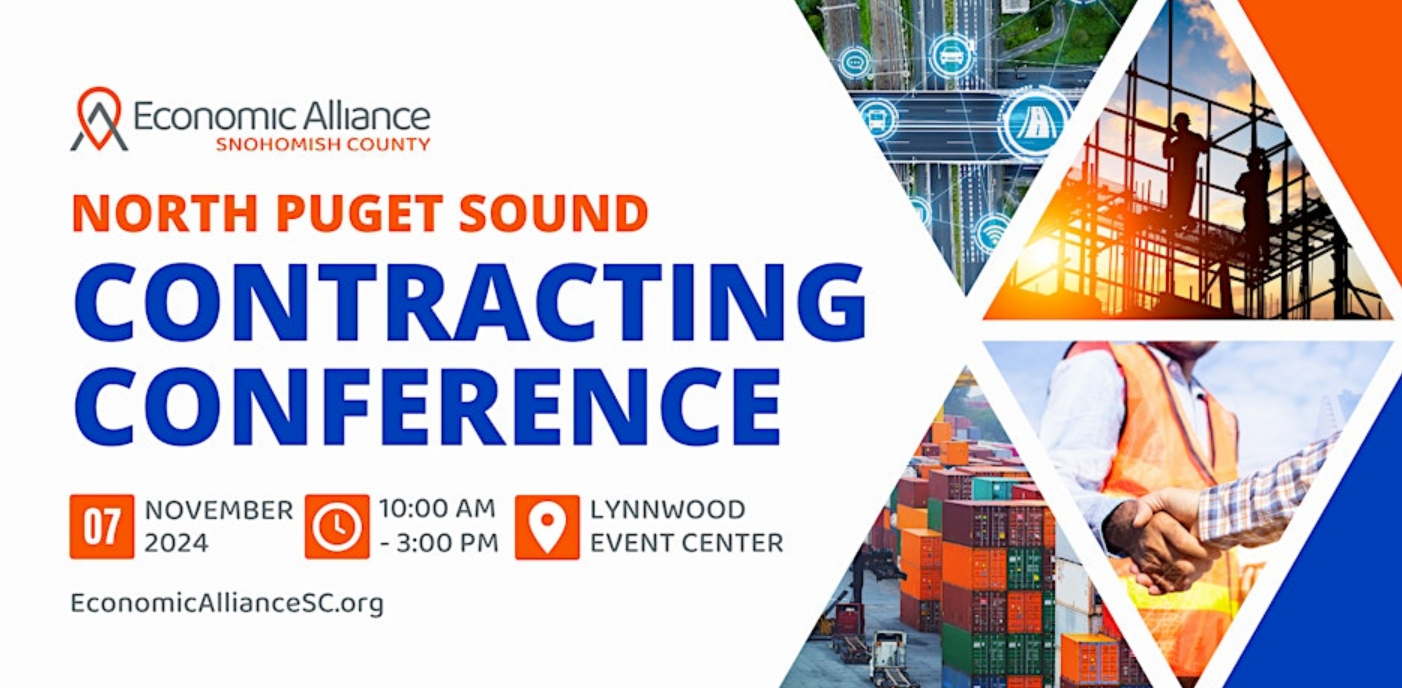 Economic Alliance
SNOHOMISH COUNTY

NORTH PUGET SOUND
CONTRACTING CONFERENCE

07 NOVEMBER 2024

10:00 AM - 3:00 PM

LYNNWOOD EVENT CENTER

EconomicAllianceSC.org